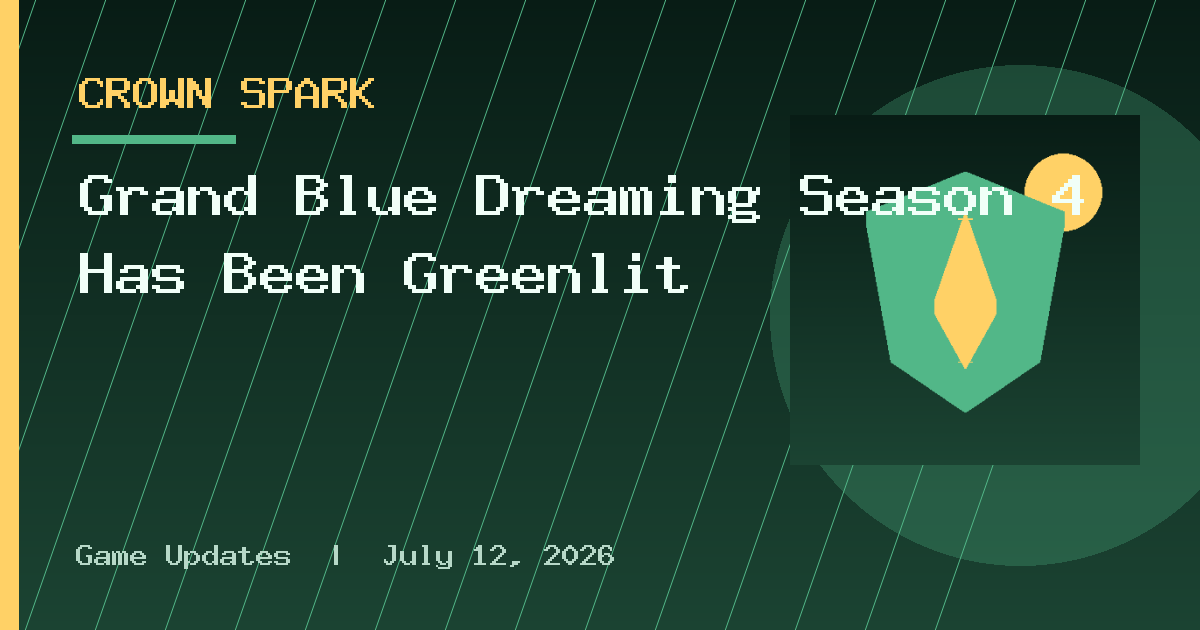 CROWN SPARK

Grand Blue Dreaming Season 4 Has Been Greenlit

Game Updates | July 12, 2026